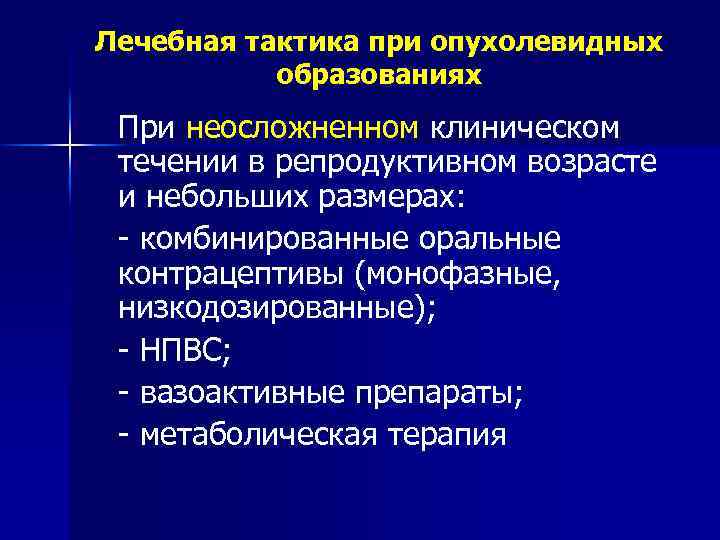 Лечебная тактика при опухолевидных образованиях

При неосложненном клиническом течении в репродуктивном возрасте и небольших размерах:

- комбинированные оральные контрацептивы (монофазные, низкодозированные);

- НПВС;

- вазоактивные препараты;

- метаболическая терапия